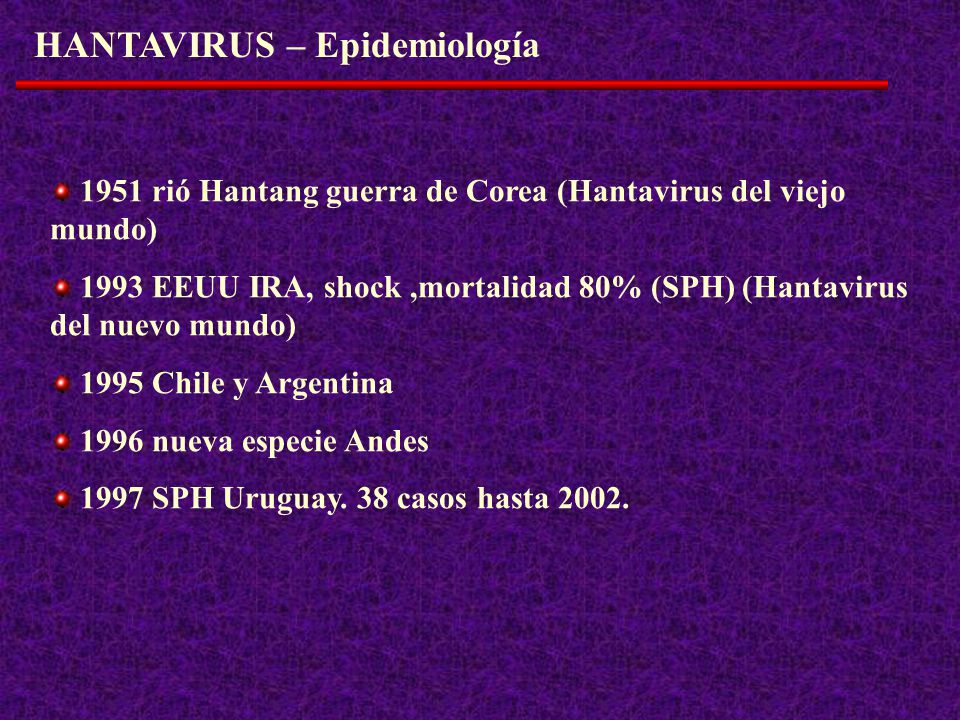 HANTAVIRUS – Epidemiología

1951 rió Hantang guerra de Corea (Hantavirus del viejo mundo)

1993 EEUU IRA, shock ,mortalidad 80% (SPH) (Hantavirus del nuevo mundo)

1995 Chile y Argentina

1996 nueva especie Andes

1997 SPH Uruguay. 38 casos hasta 2002.